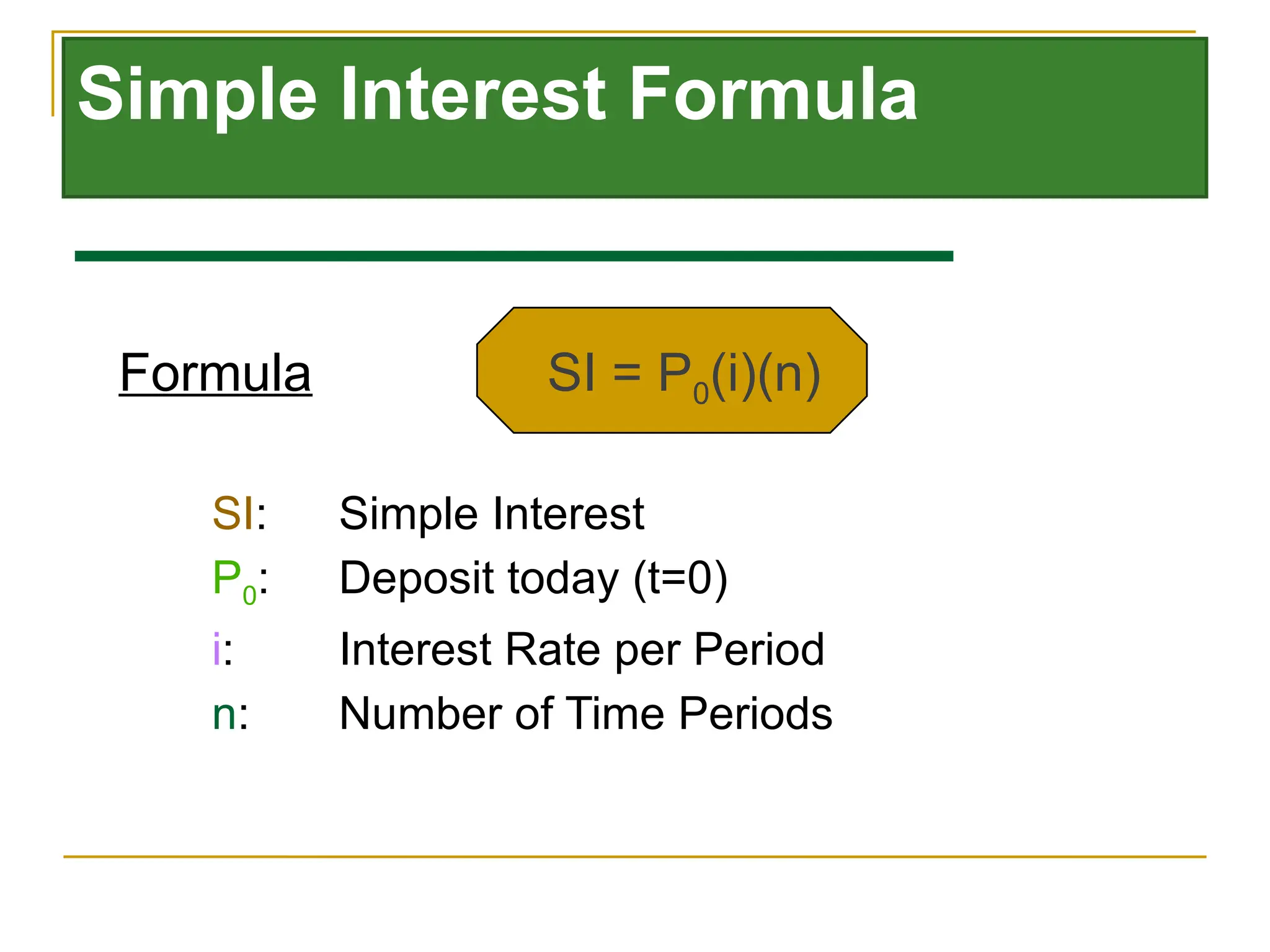 Simple Interest Formula

Formula

$SI = P_0(i)(n)$

SI: Simple Interest

$P_0$: Deposit today (t=0)

i: Interest Rate per Period

n: Number of Time Periods